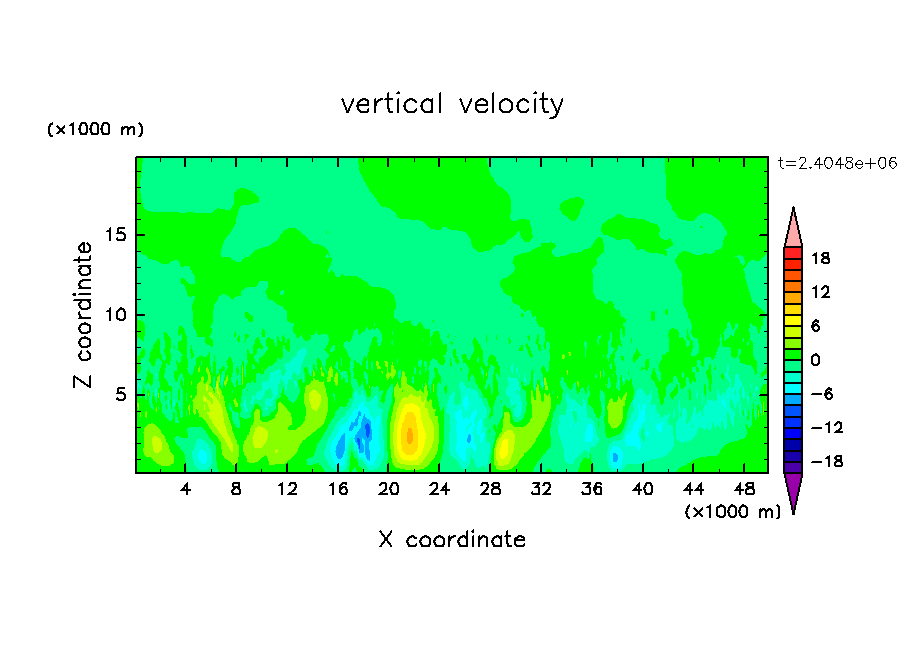 vertical velocity

(×1000 m)

t=2.4048e+06

Z coordinate

15
10
5

18
12
6
0
−6
−12
−18

4 8 12 16 20 24 28 32 36 40 44 48

(×1000 m)

X coordinate